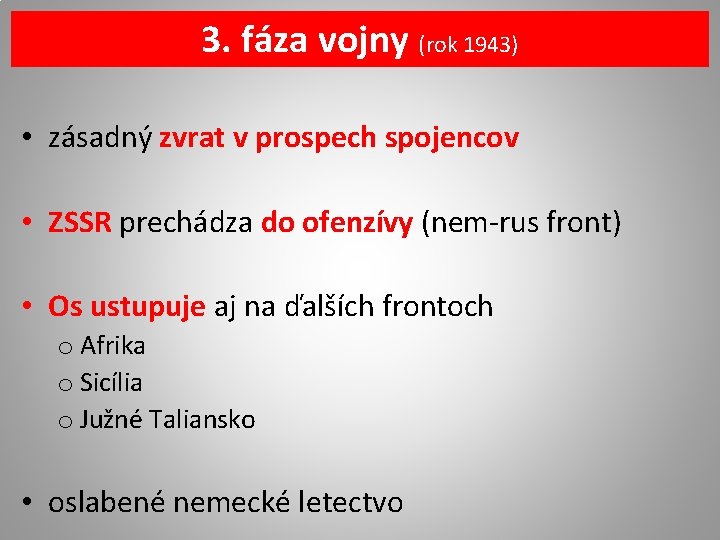 3. fáza vojny (rok 1943)

• zásadný zvrat v prospech spojencov

• ZSSR prechádza do ofenzívy (nem-rus front)

• Os ustupuje aj na ďalších frontoch
o Afrika
o Sicília
o Južné Taliansko

• oslabené nemecké letectvo